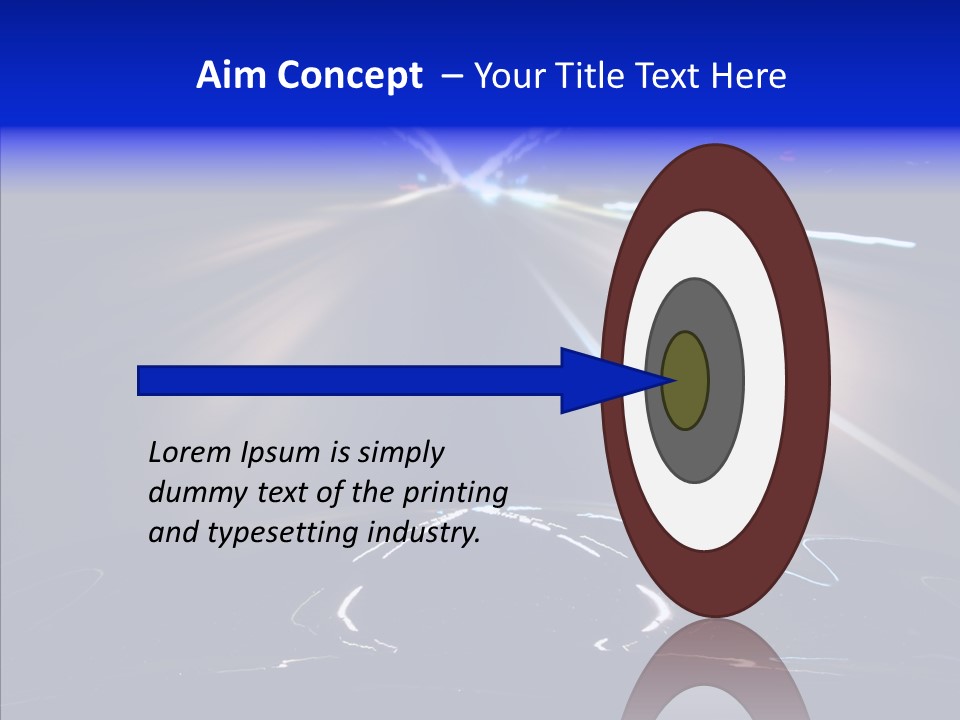 Aim Concept – Your Title Text Here

Lorem Ipsum is simply dummy text of the printing and typesetting industry.